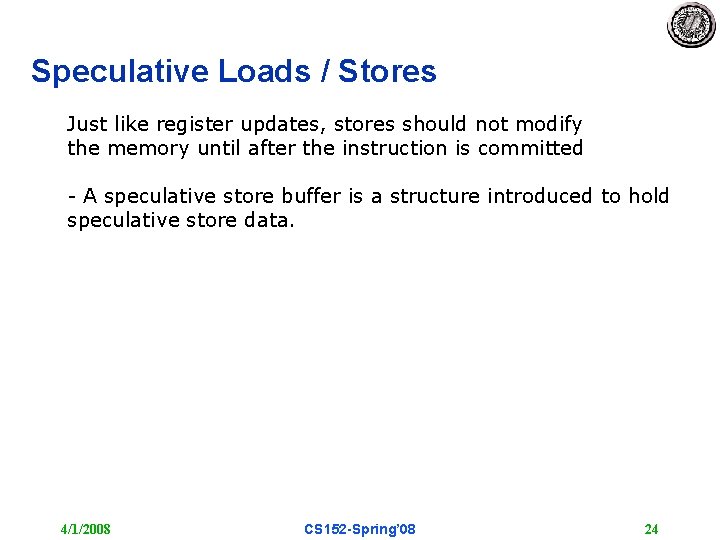 Speculative Loads / Stores

Just like register updates, stores should not modify the memory until after the instruction is committed

- A speculative store buffer is a structure introduced to hold speculative store data.

4/1/2008

CS152-Spring'08

24